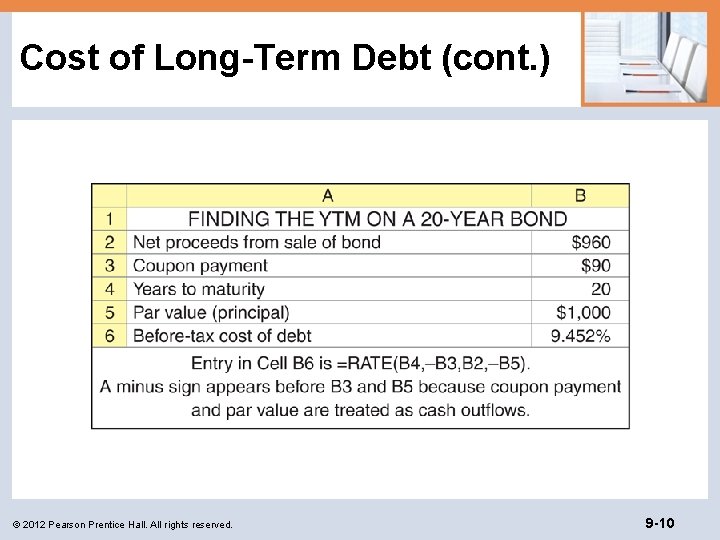 Cost of Long-Term Debt (cont.)

|   | A | B |
|---|---|---|
| 1 | FINDING THE YTM ON A 20-YEAR BOND | |
| 2 | Net proceeds from sale of bond | \$960 |
| 3 | Coupon payment | \$90 |
| 4 | Years to maturity | 20 |
| 5 | Par value (principal) | \$1,000 |
| 6 | Before-tax cost of debt | 9.452% |

Entry in Cell B6 is =RATE(B4,–B3,B2,–B5).
A minus sign appears before B3 and B5 because coupon payment and par value are treated as cash outflows.

© 2012 Pearson Prentice Hall. All rights reserved.

9-10